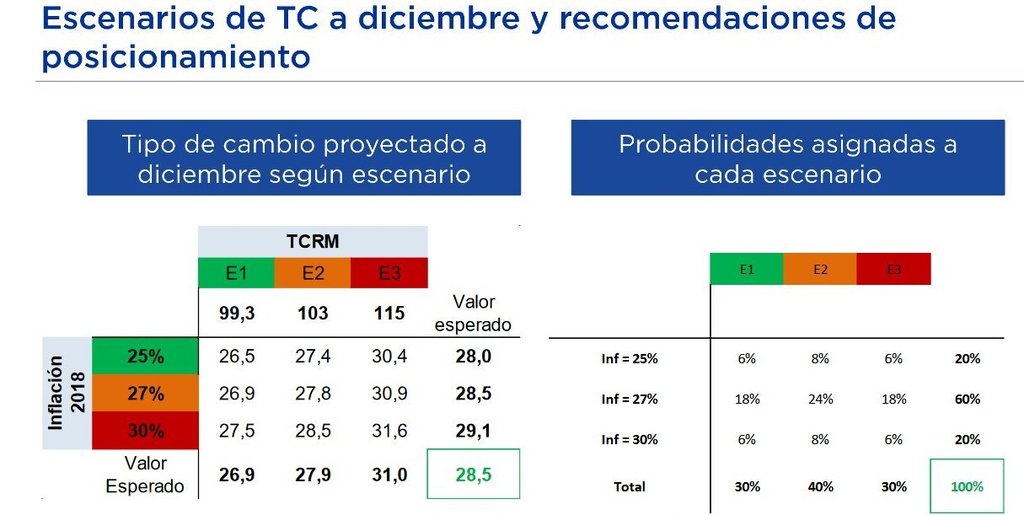 Escenarios de TC a diciembre y recomendaciones de posicionamiento

Tipo de cambio proyectado a diciembre según escenario

| | | TCRM | | | |
|---|---|---|---|---|---|
| | | E1 | E2 | E3 | |
| | | 99,3 | 103 | 115 | Valor esperado |
| Inflación 2018 | 25% | 26,5 | 27,4 | 30,4 | 28,0 |
| | 27% | 26,9 | 27,8 | 30,9 | 28,5 |
| | 30% | 27,5 | 28,5 | 31,6 | 29,1 |
| | Valor Esperado | 26,9 | 27,9 | 31,0 | 28,5 |

Probabilidades asignadas a cada escenario

| | E1 | E2 | E3 | |
|---|---|---|---|---|
| Inf = 25% | 6% | 8% | 6% | 20% |
| Inf = 27% | 18% | 24% | 18% | 60% |
| Inf = 30% | 6% | 8% | 6% | 20% |
| Total | 30% | 40% | 30% | 100% |